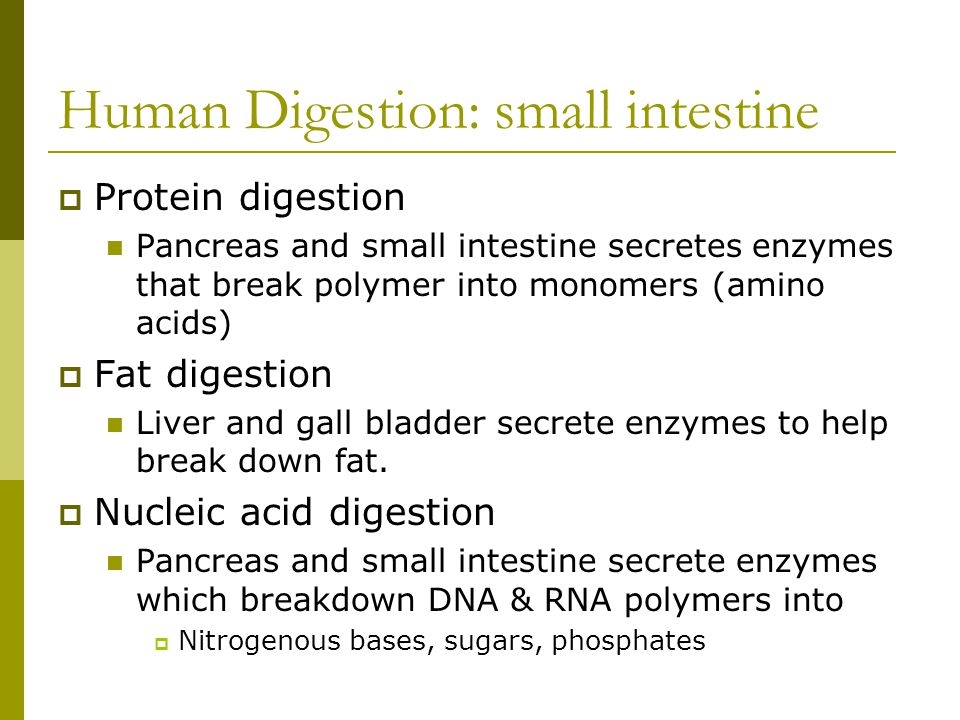 Human Digestion: small intestine

Protein digestion

Pancreas and small intestine secretes enzymes that break polymer into monomers (amino acids)

Fat digestion

Liver and gall bladder secrete enzymes to help break down fat.

Nucleic acid digestion

Pancreas and small intestine secrete enzymes which breakdown DNA & RNA polymers into

Nitrogenous bases, sugars, phosphates